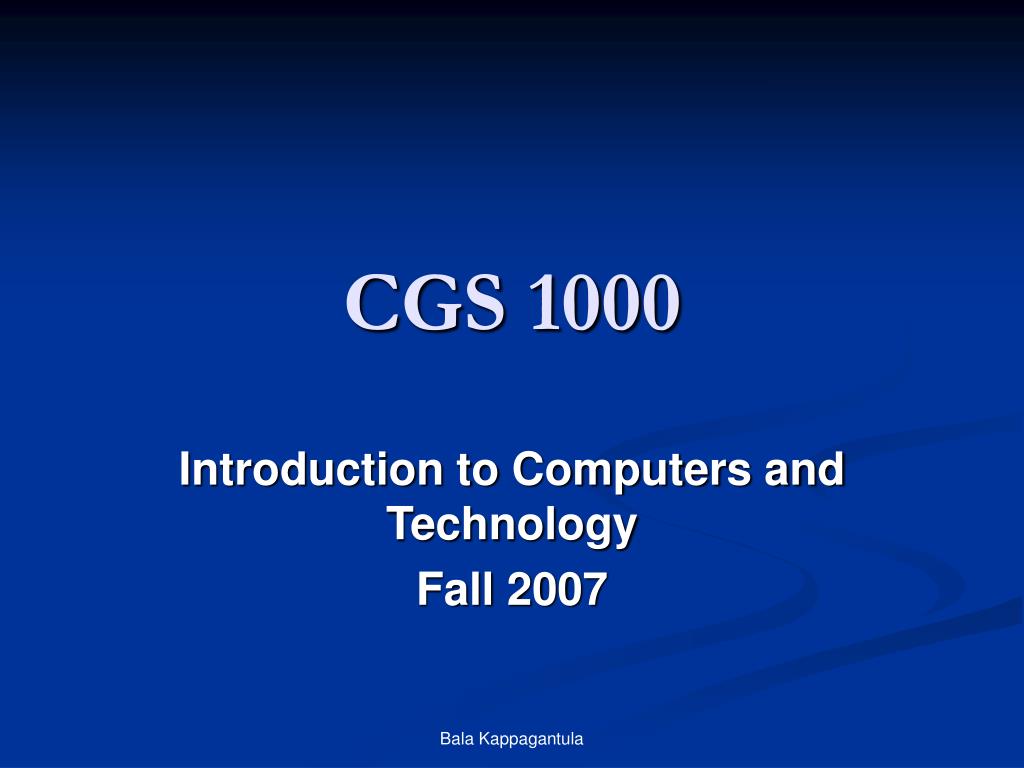 CGS 1000

Introduction to Computers and Technology

Fall 2007

Bala Kappagantula